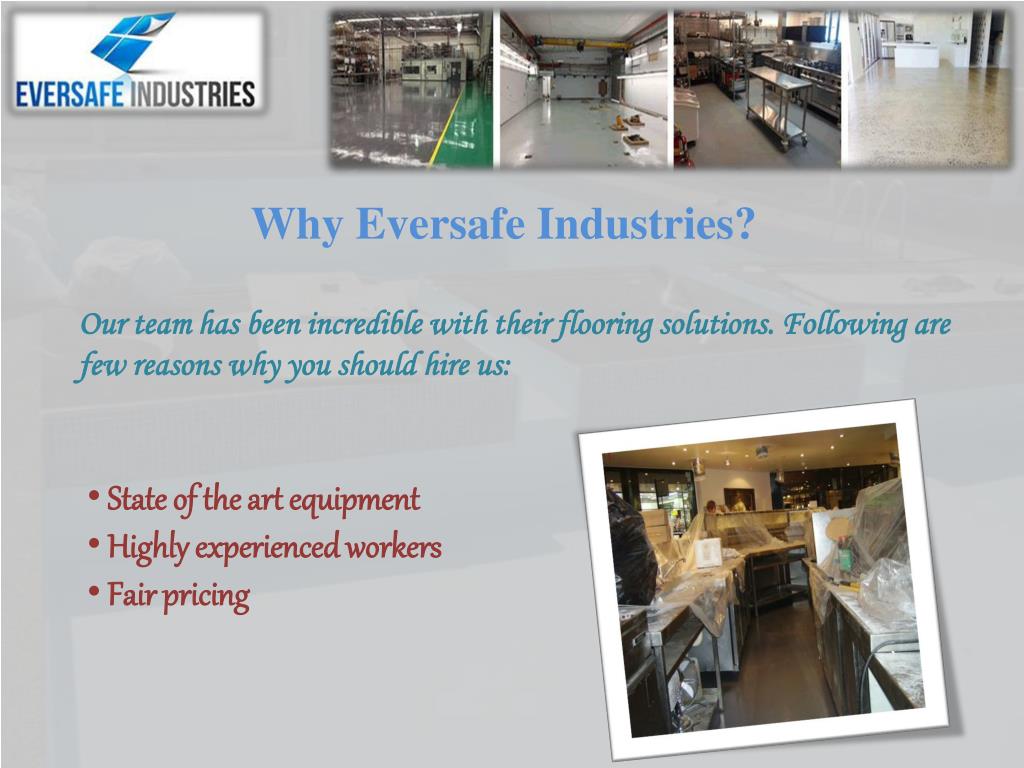 EVERSAFE INDUSTRIES

Why Eversafe Industries?

Our team has been incredible with their flooring solutions. Following are few reasons why you should hire us:

• State of the art equipment
• Highly experienced workers
• Fair pricing